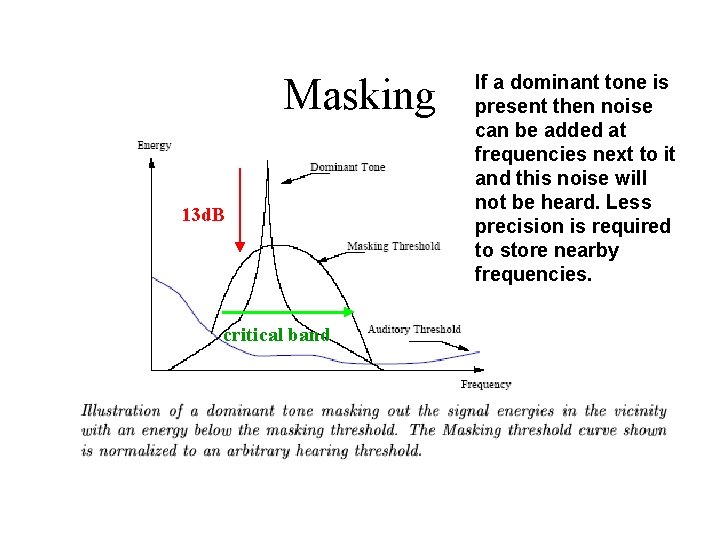 Masking

If a dominant tone is present then noise can be added at frequencies next to it and this noise will not be heard. Less precision is required to store nearby frequencies.

Energy

Dominant Tone

13dB

Masking Threshold

critical band

Auditory Threshold

Frequency

Illustration of a dominant tone masking out the signal energies in the vicinity with an energy below the masking threshold. The Masking threshold curve shown is normalized to an arbitrary hearing threshold.